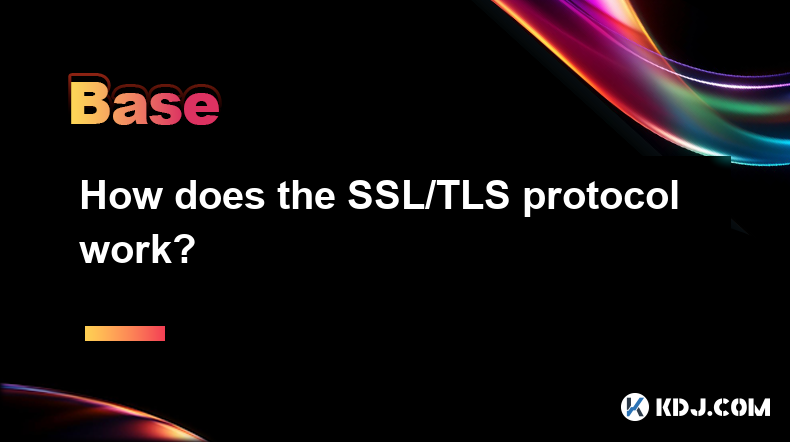 Base

How does the SSL/TLS protocol work?

KDJ.COM